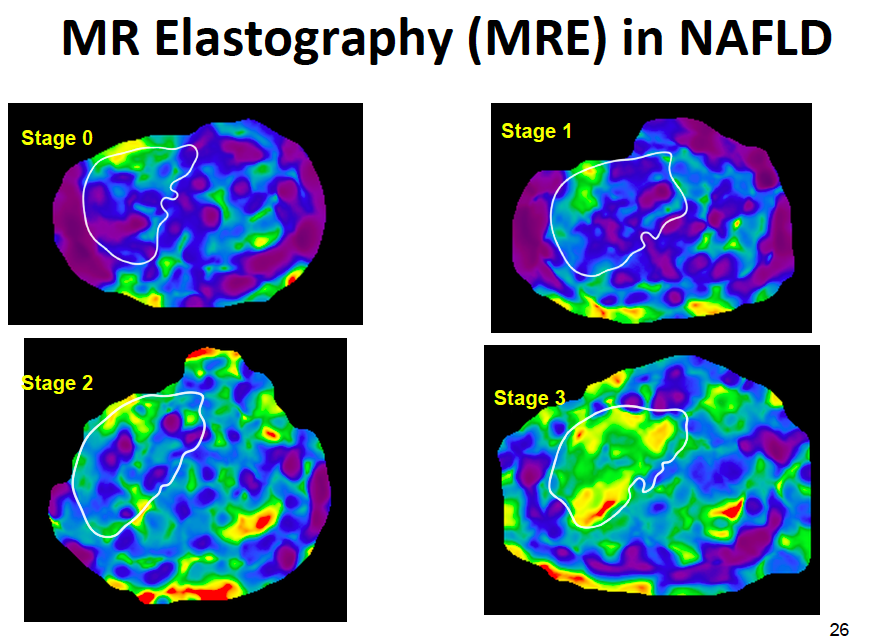 MR Elastography (MRE) in NAFLD

Stage 0

Stage 1

Stage 2

Stage 3

26